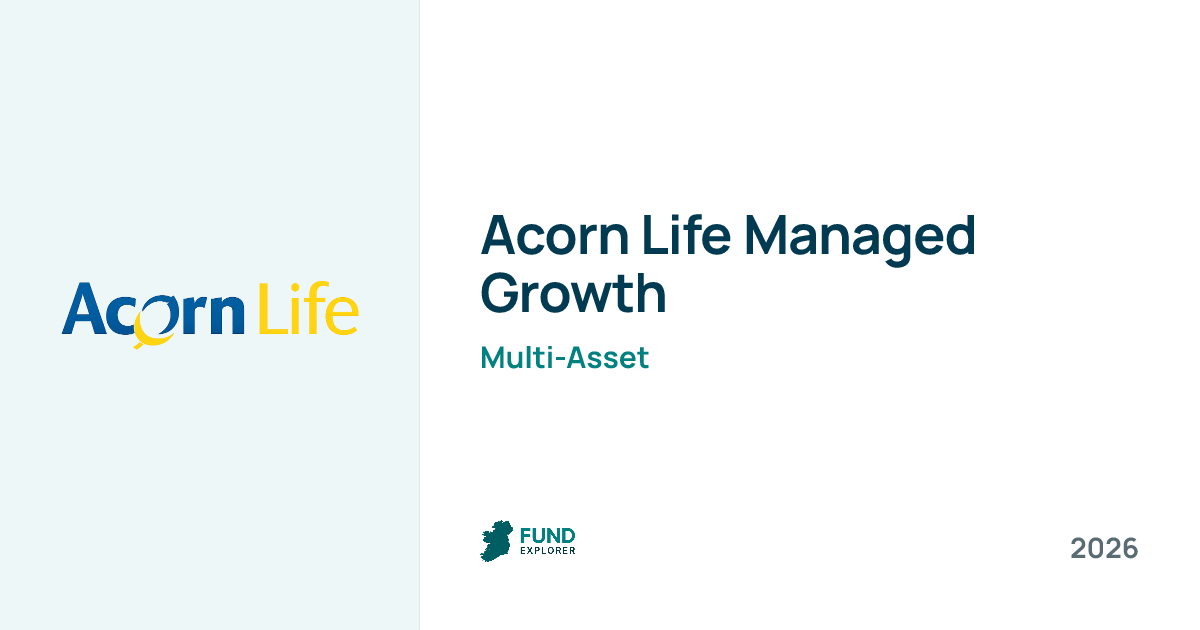 Acorn Life

Acorn Life Managed Growth

Multi-Asset

FUND EXPLORER

2026